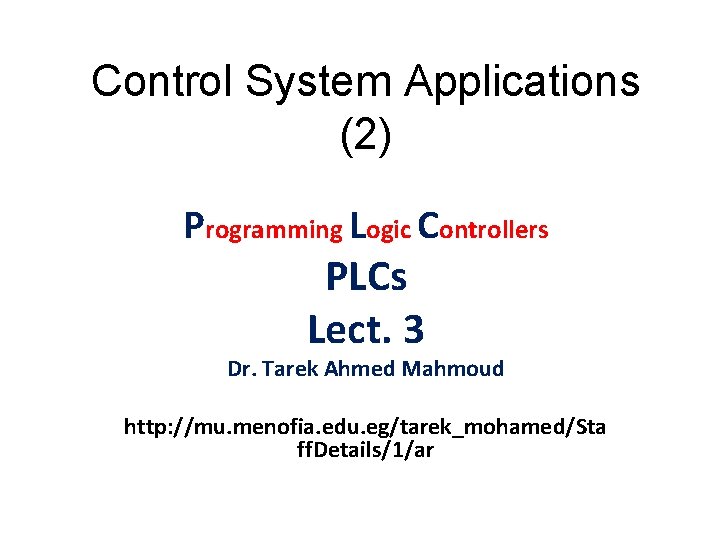 Control System Applications (2)

Programming Logic Controllers

PLCs

Lect. 3

Dr. Tarek Ahmed Mahmoud

http://mu.menofia.edu.eg/tarek_mohamed/StaffDetails/1/ar